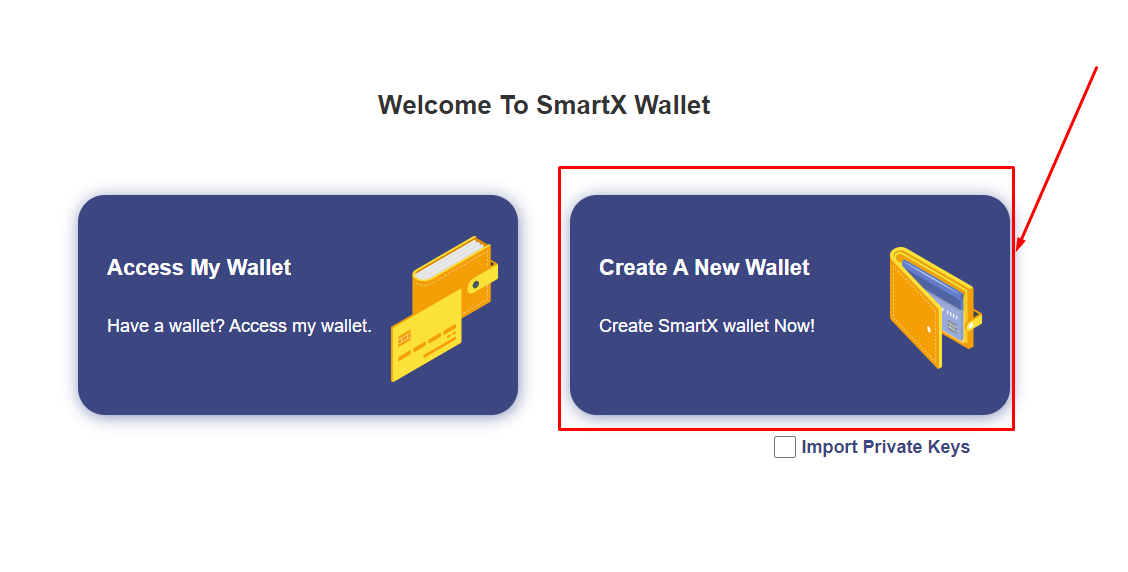 Welcome To SmartX Wallet

Access My Wallet

Have a wallet? Access my wallet.

Create A New Wallet

Create SmartX wallet Now!

Import Private Keys